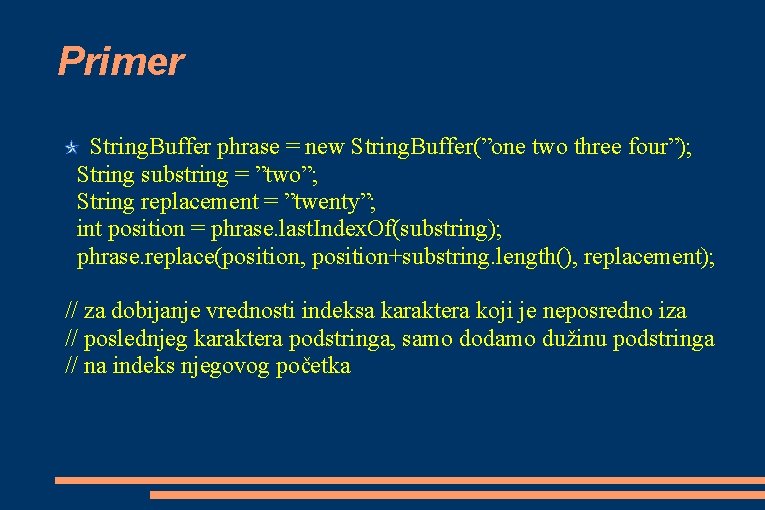 Primer

StringBuffer phrase = new StringBuffer(”one two three four”);
String substring = ”two”;
String replacement = ”twenty”;
int position = phrase.lastIndexOf(substring);
phrase.replace(position, position+substring.length(), replacement);

// za dobijanje vrednosti indeksa karaktera koji je neposredno iza
// poslednjeg karaktera podstringa, samo dodamo dužinu podstringa
// na indeks njegovog početka